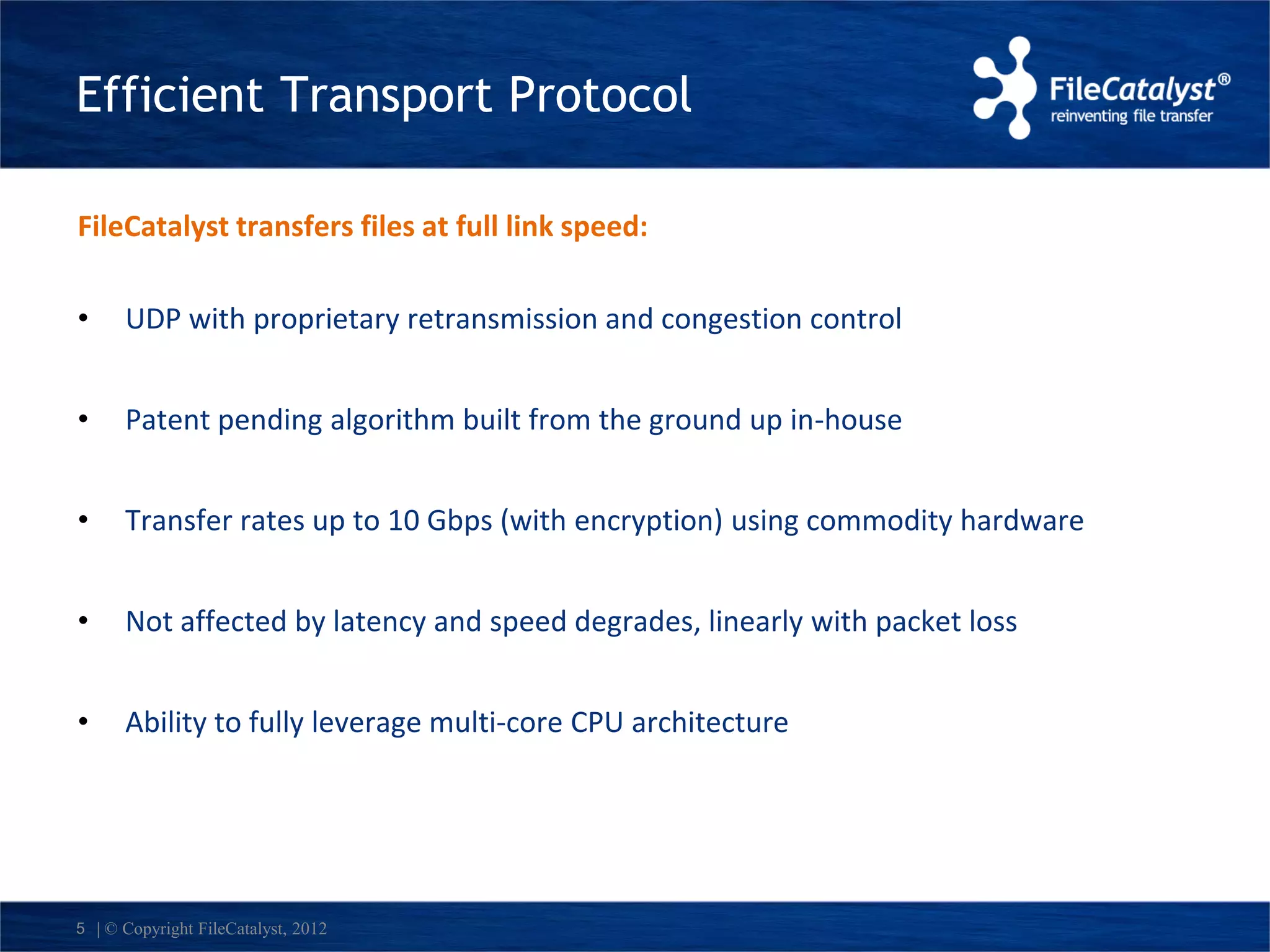 Efficient Transport Protocol

FileCatalyst®
reinventing file transfer

FileCatalyst transfers files at full link speed:

• UDP with proprietary retransmission and congestion control

• Patent pending algorithm built from the ground up in-house

• Transfer rates up to 10 Gbps (with encryption) using commodity hardware

• Not affected by latency and speed degrades, linearly with packet loss

• Ability to fully leverage multi-core CPU architecture

5 | © Copyright FileCatalyst, 2012